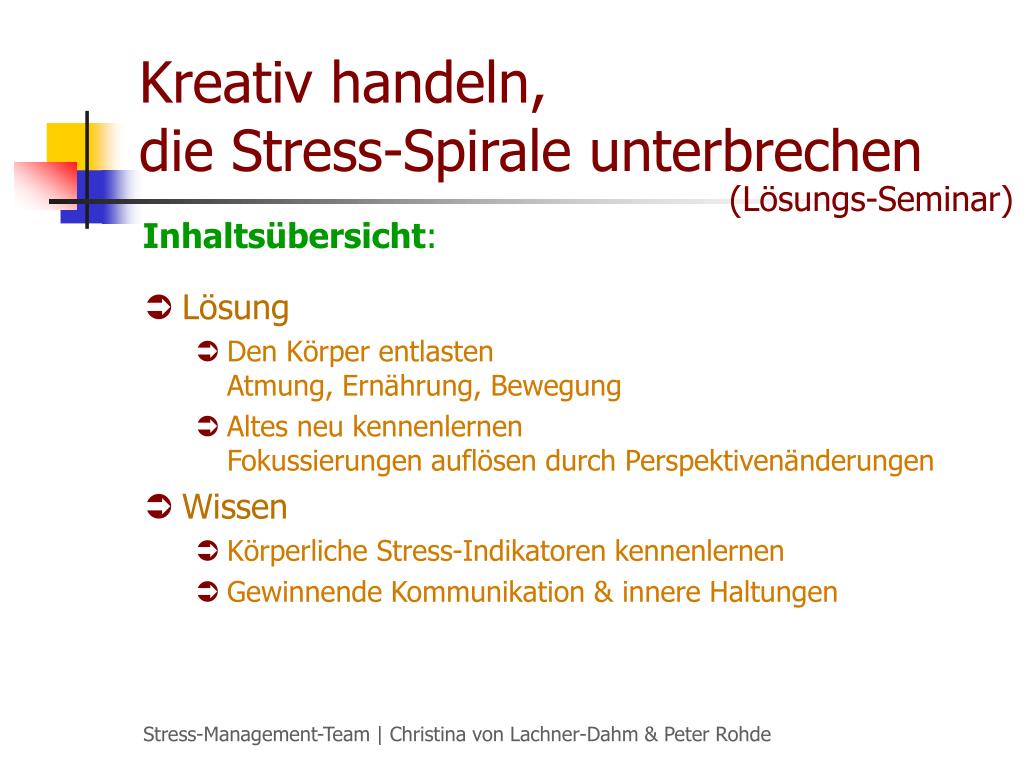 Kreativ handeln,
die Stress-Spirale unterbrechen
(Lösungs-Seminar)

Inhaltsübersicht:

➲ Lösung
➲ Den Körper entlasten
Atmung, Ernährung, Bewegung
➲ Altes neu kennenlernen
Fokussierungen auflösen durch Perspektivenänderungen
➲ Wissen
➲ Körperliche Stress-Indikatoren kennenlernen
➲ Gewinnende Kommunikation & innere Haltungen

Stress-Management-Team | Christina von Lachner-Dahm & Peter Rohde